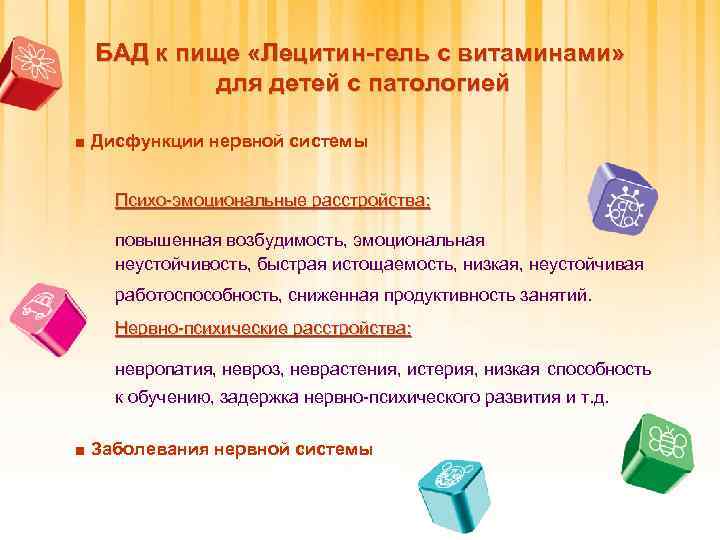 БАД к пище «Лецитин-гель с витаминами» для детей с патологией

■ Дисфункции нервной системы

Психо-эмоциональные расстройства:

повышенная возбудимость, эмоциональная неустойчивость, быстрая истощаемость, низкая, неустойчивая работоспособность, сниженная продуктивность занятий.

Нервно-психические расстройства:

невропатия, невроз, неврастения, истерия, низкая способность к обучению, задержка нервно-психического развития и т.д.

■ Заболевания нервной системы